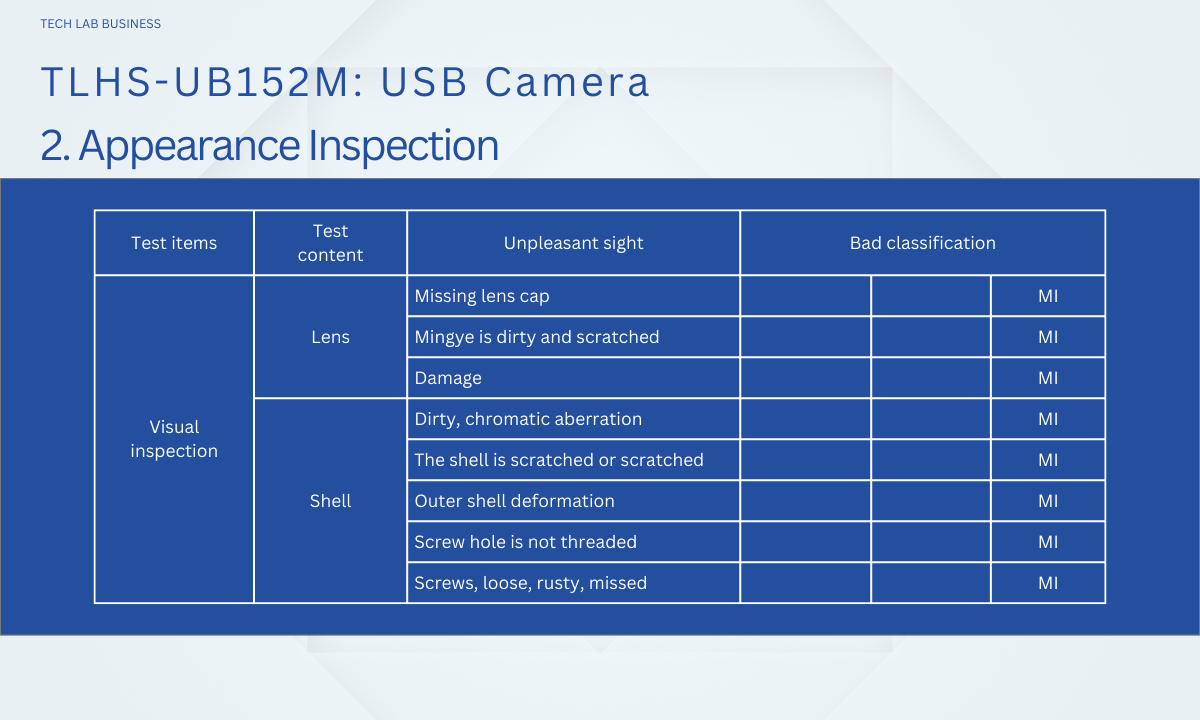 TECH LAB BUSINESS

TLHS-UB152M: USB Camera

2. Appearance Inspection

| Test items | Test content | Unpleasant sight | Bad classification | | |
|---|---|---|---|---|---|
| Visual inspection | Lens | Missing lens cap | | | MI |
| | | Mingye is dirty and scratched | | | MI |
| | | Damage | | | MI |
| | Shell | Dirty, chromatic aberration | | | MI |
| | | The shell is scratched or scratched | | | MI |
| | | Outer shell deformation | | | MI |
| | | Screw hole is not threaded | | | MI |
| | | Screws, loose, rusty, missed | | | MI |